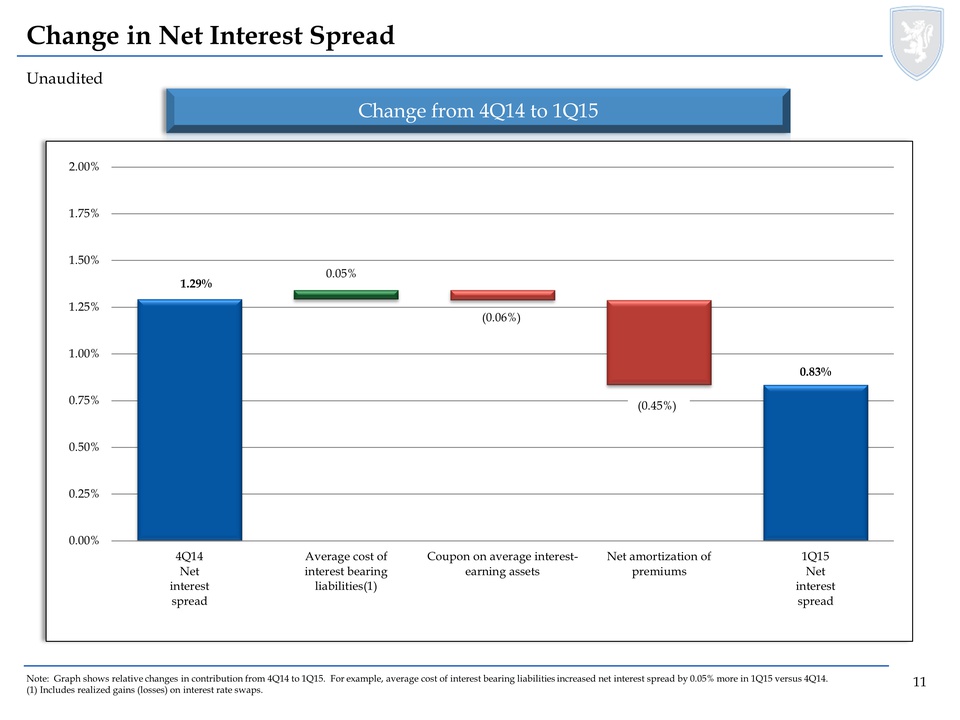 Change in Net Interest Spread

Unaudited

Change from 4Q14 to 1Q15

2.00%
1.75%
1.50%
1.25%
1.00%
0.75%
0.50%
0.25%
0.00%

1.29%
0.05%
(0.06%)
(0.45%)
0.83%

4Q14 Net interest spread

Average cost of interest bearing liabilities(1)

Coupon on average interest-earning assets

Net amortization of premiums

1Q15 Net interest spread

Note: Graph shows relative changes in contribution from 4Q14 to 1Q15. For example, average cost of interest bearing liabilities increased net interest spread by 0.05% more in 1Q15 versus 4Q14.
(1) Includes realized gains (losses) on interest rate swaps.

11